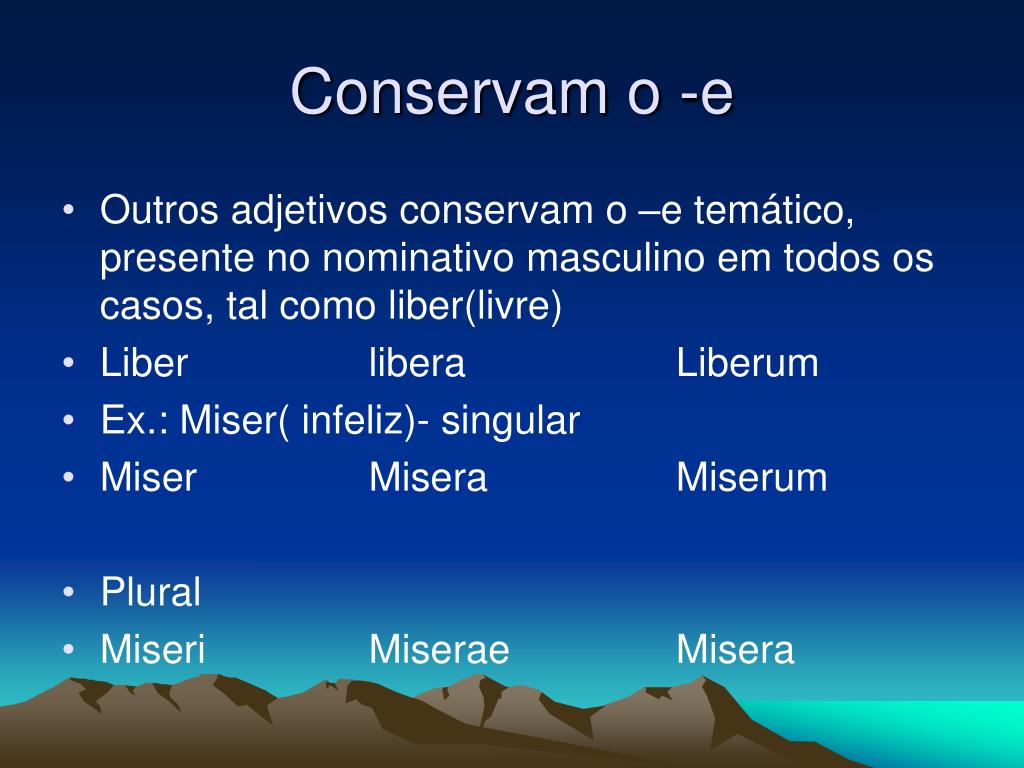 Conservam o -e

• Outros adjetivos conservam o –e temático, presente no nominativo masculino em todos os casos, tal como liber(livre)
• Liber libera Liberum
• Ex.: Miser( infeliz)- singular
• Miser Misera Miserum

• Plural
• Miseri Miserae Misera